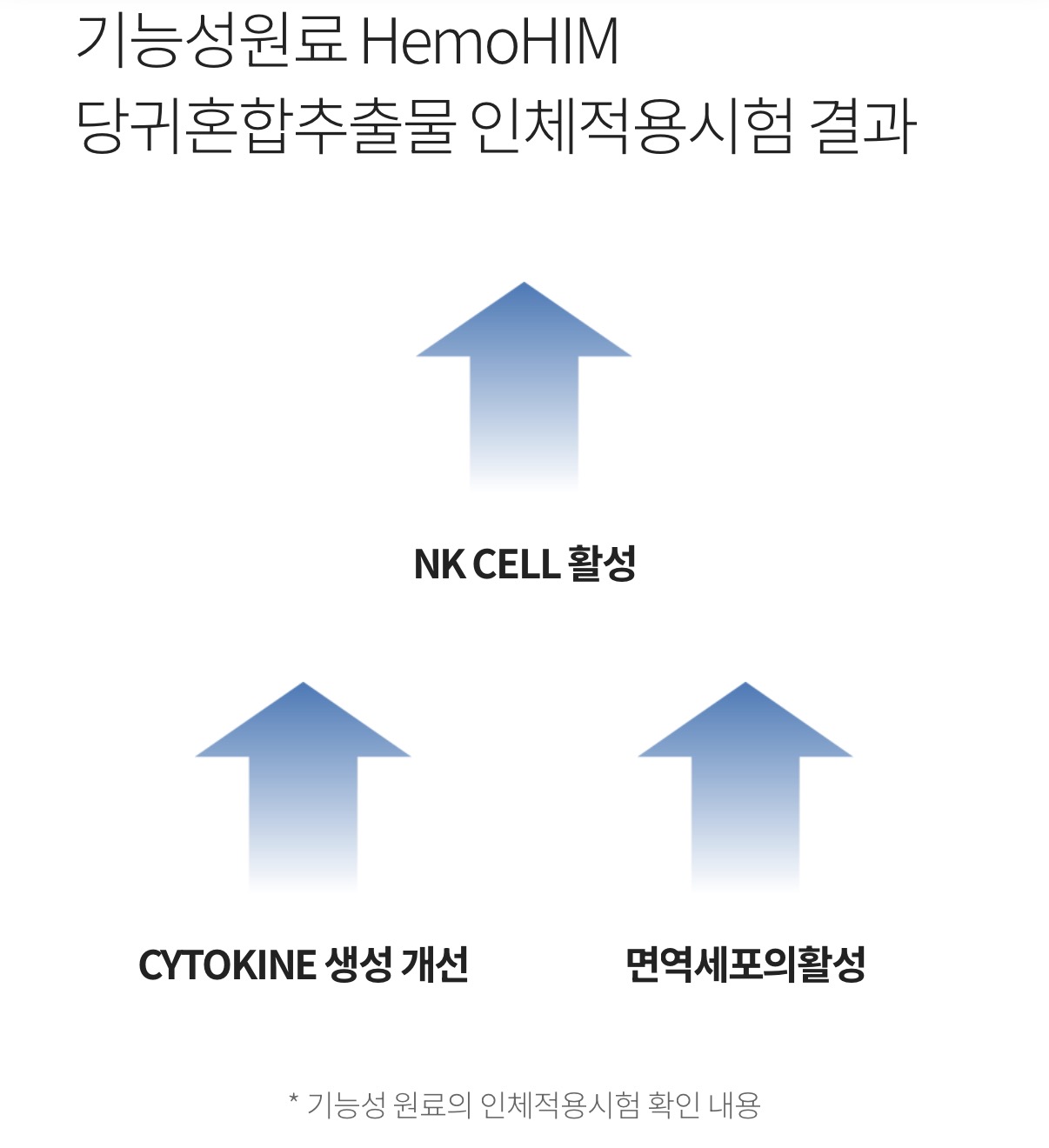 기능성원료 HemoHIM
당귀혼합추출물 인체적용시험 결과

NK CELL 활성

CYTOKINE 생성 개선

면역세포의활성

* 기능성 원료의 인체적용시험 확인 내용